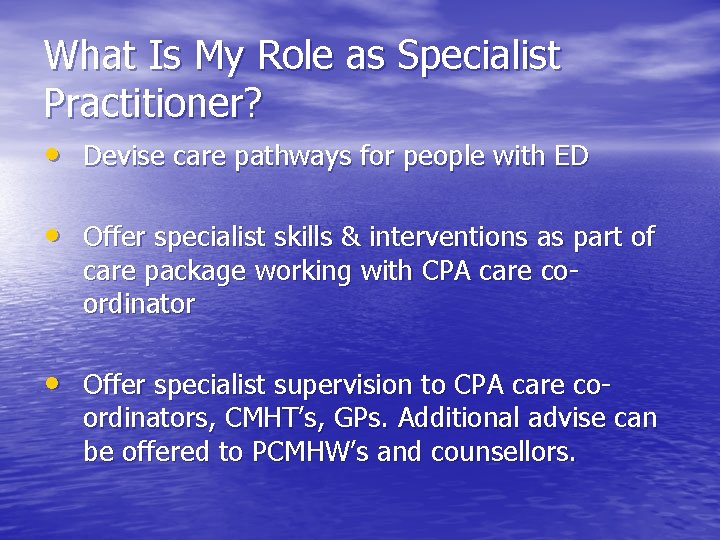 What Is My Role as Specialist Practitioner?

• Devise care pathways for people with ED

• Offer specialist skills & interventions as part of care package working with CPA care co-ordinator

• Offer specialist supervision to CPA care co-ordinators, CMHT's, GPs. Additional advise can be offered to PCMHW's and counsellors.